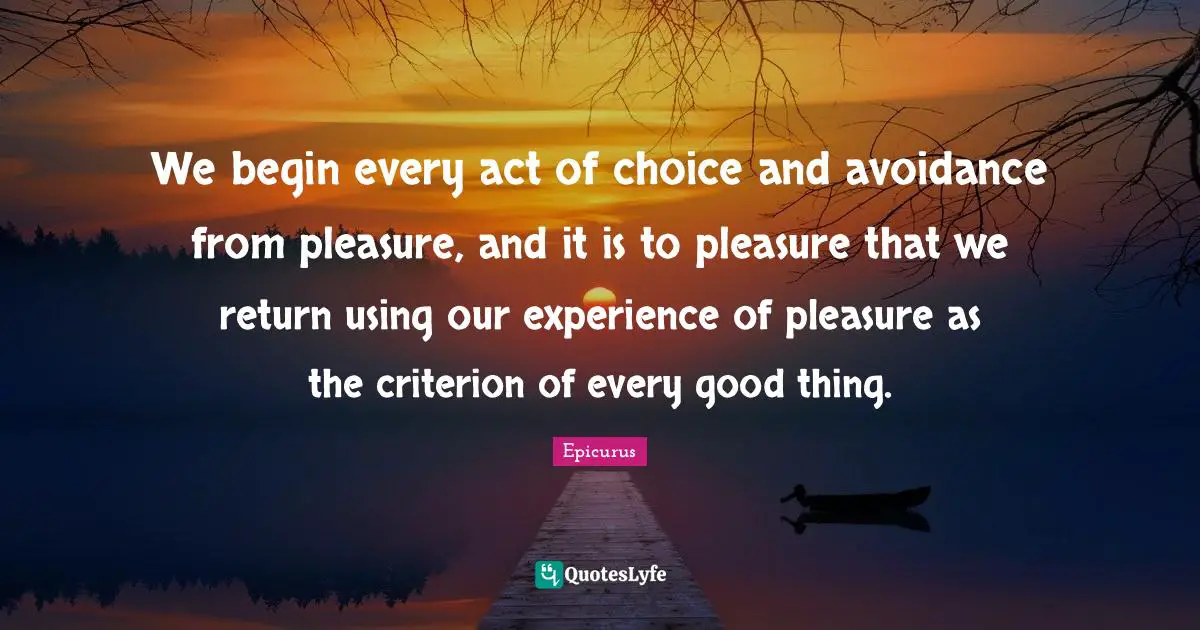 We begin every act of choice and avoidance from pleasure, and it is to pleasure that we return using our experience of pleasure as the criterion of every good thing.

Epicurus

QuotesLyfe